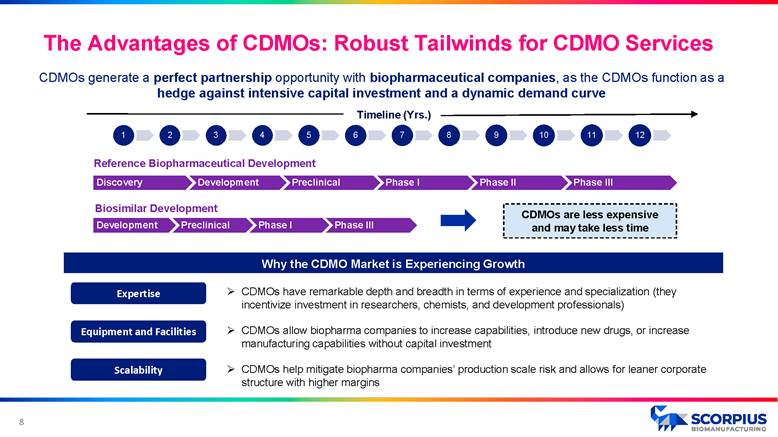 The Advantages of CDMOs: Robust Tailwinds for CDMO Services

CDMOs generate a perfect partnership opportunity with biopharmaceutical companies, as the CDMOs function as a hedge against intensive capital investment and a dynamic demand curve

Timeline (Yrs.)

1 2 3 4 5 6 7 8 9 10 11 12

Reference Biopharmaceutical Development

Discovery Development Preclinical Phase I Phase II Phase III

Biosimilar Development

Development Preclinical Phase I Phase III

CDMOs are less expensive and may take less time

Why the CDMO Market is Experiencing Growth

Expertise

➢ CDMOs have remarkable depth and breadth in terms of experience and specialization (they incentivize investment in researchers, chemists, and development professionals)

Equipment and Facilities

➢ CDMOs allow biopharma companies to increase capabilities, introduce new drugs, or increase manufacturing capabilities without capital investment

Scalability

➢ CDMOs help mitigate biopharma companies' production scale risk and allows for leaner corporate structure with higher margins

8

SCORPIUS BIOMANUFACTURING